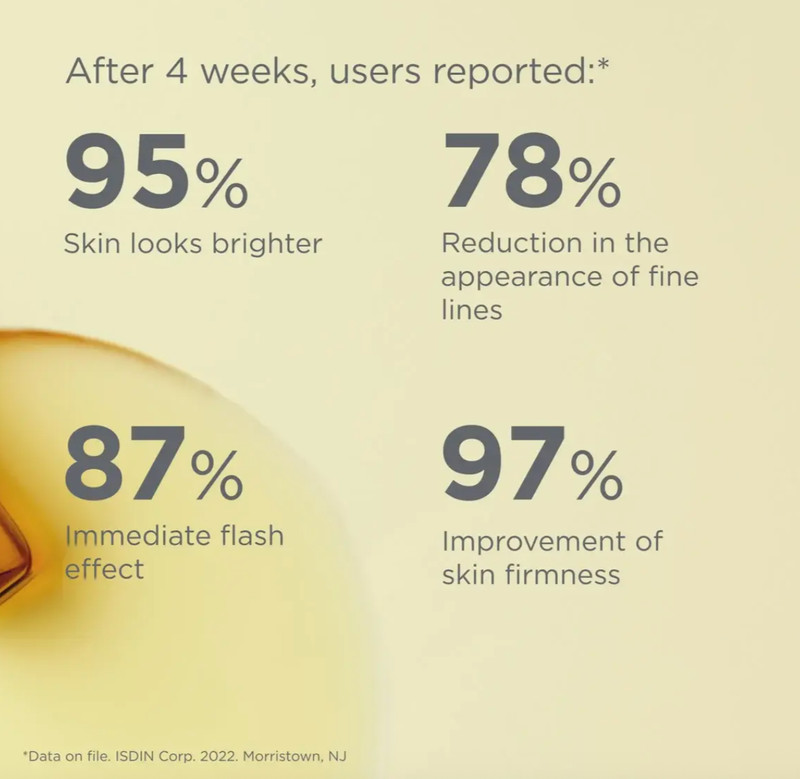 After 4 weeks, users reported:*

95%
Skin looks brighter

78%
Reduction in the appearance of fine lines

87%
Immediate flash effect

97%
Improvement of skin firmness

*Data on file. ISDIN Corp. 2022. Morristown, NJ